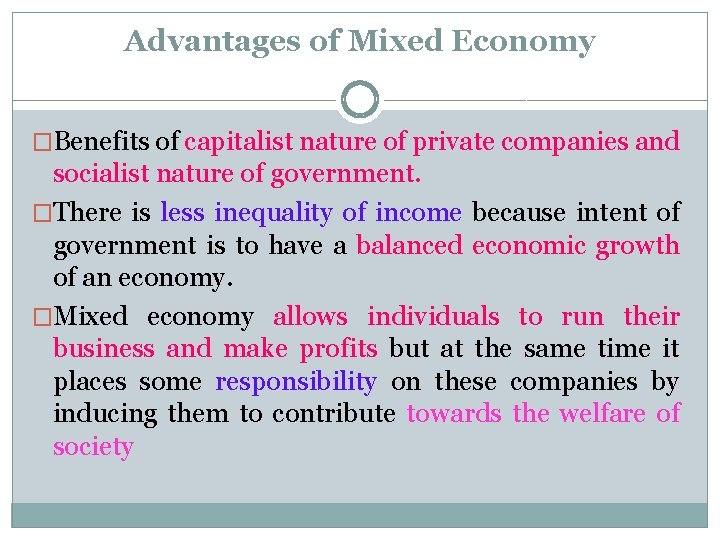 Advantages of Mixed Economy

□Benefits of capitalist nature of private companies and socialist nature of government.

□There is less inequality of income because intent of government is to have a balanced economic growth of an economy.

□Mixed economy allows individuals to run their business and make profits but at the same time it places some responsibility on these companies by inducing them to contribute towards the welfare of society